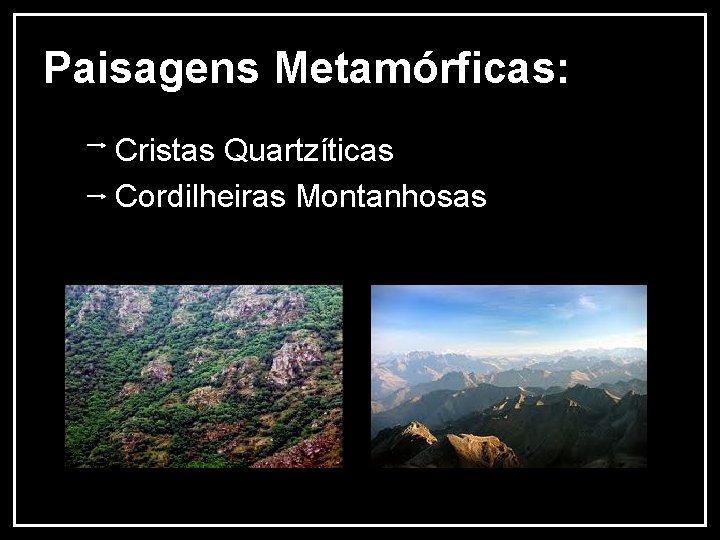 Paisagens Metamórficas:

→ Cristas Quartzíticas
→ Cordilheiras Montanhosas